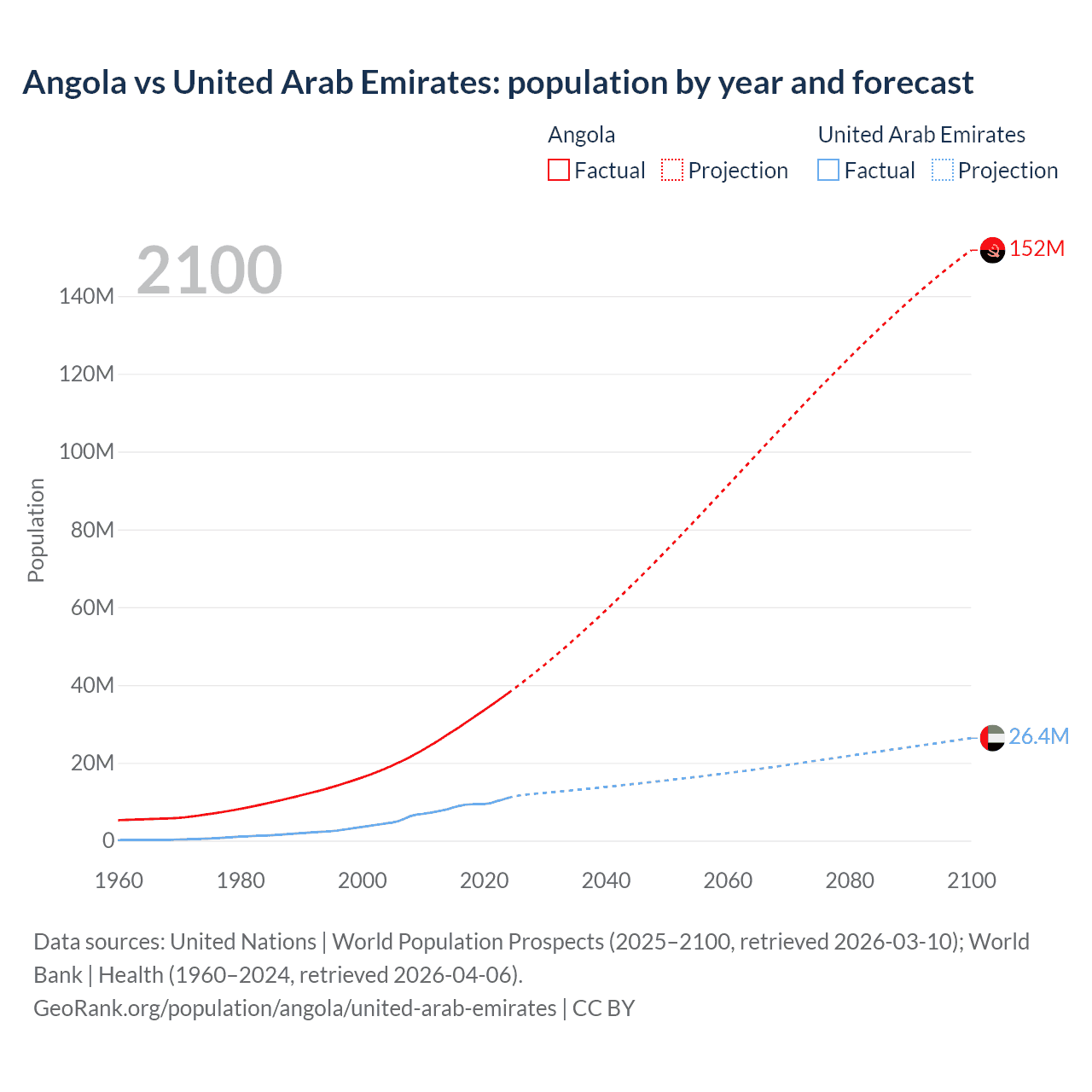 Angola vs United Arab Emirates: population by year and forecast

Angola
Factual
Projection

United Arab Emirates
Factual
Projection

2100

152M
26.4M

Population

140M
120M
100M
80M
60M
40M
20M
0

1960
1980
2000
2020
2040
2060
2080
2100

Data sources: United Nations | World Population Prospects (2025–2100, retrieved 2026-03-10); World Bank | Health (1960–2024, retrieved 2026-04-06).
GeoRank.org/population/angola/united-arab-emirates | CC BY